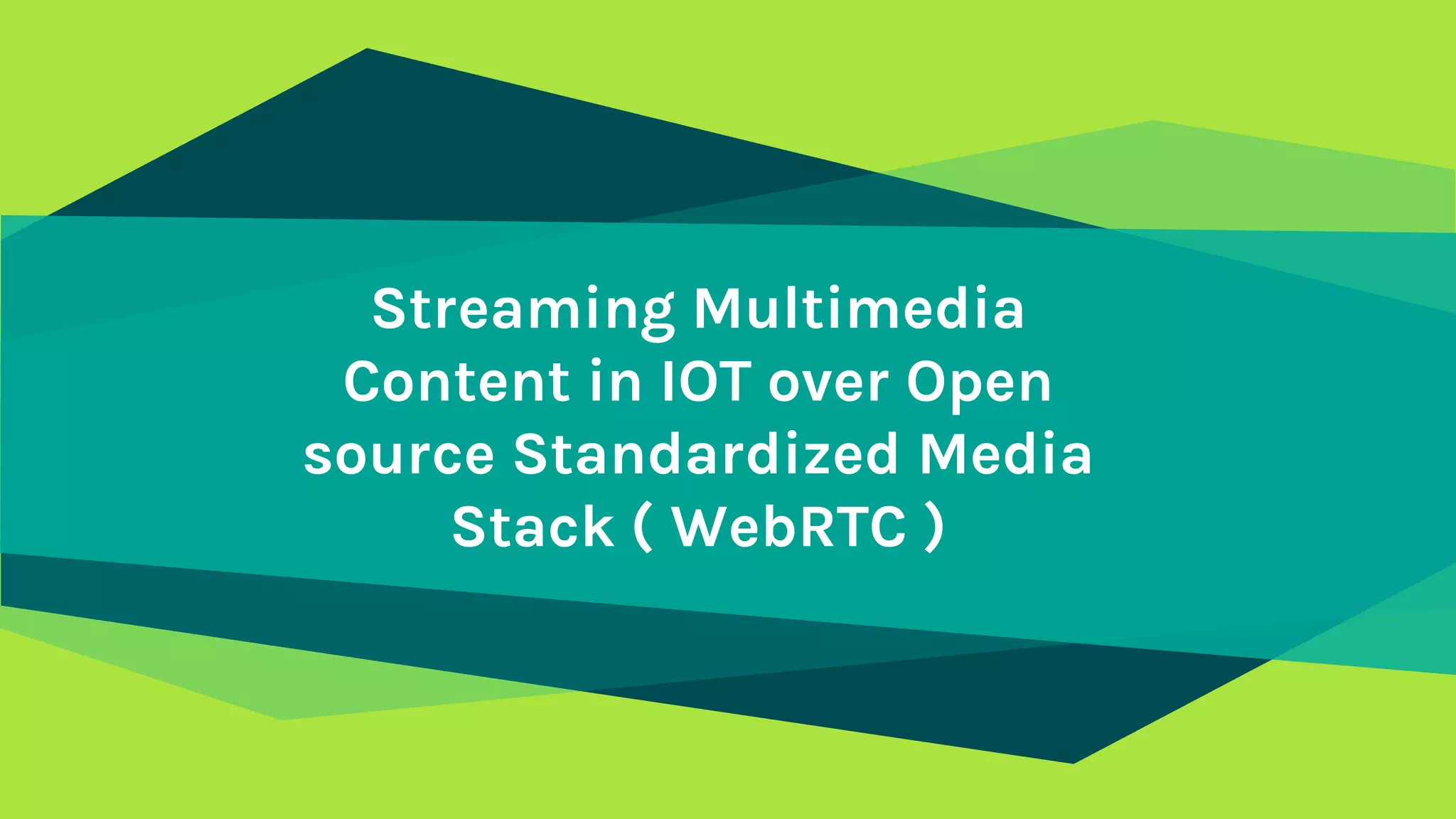 Streaming Multimedia Content in IOT over Open source Standardized Media Stack ( WebRTC )